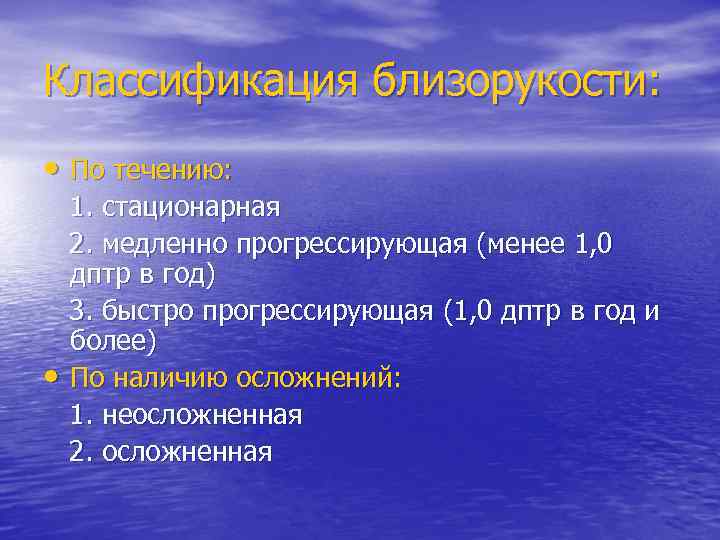 Классификация близорукости:

• По течению:

1. стационарная

2. медленно прогрессирующая (менее 1,0 дптр в год)

3. быстро прогрессирующая (1,0 дптр в год и более)

• По наличию осложнений:

1. неосложненная

2. осложненная